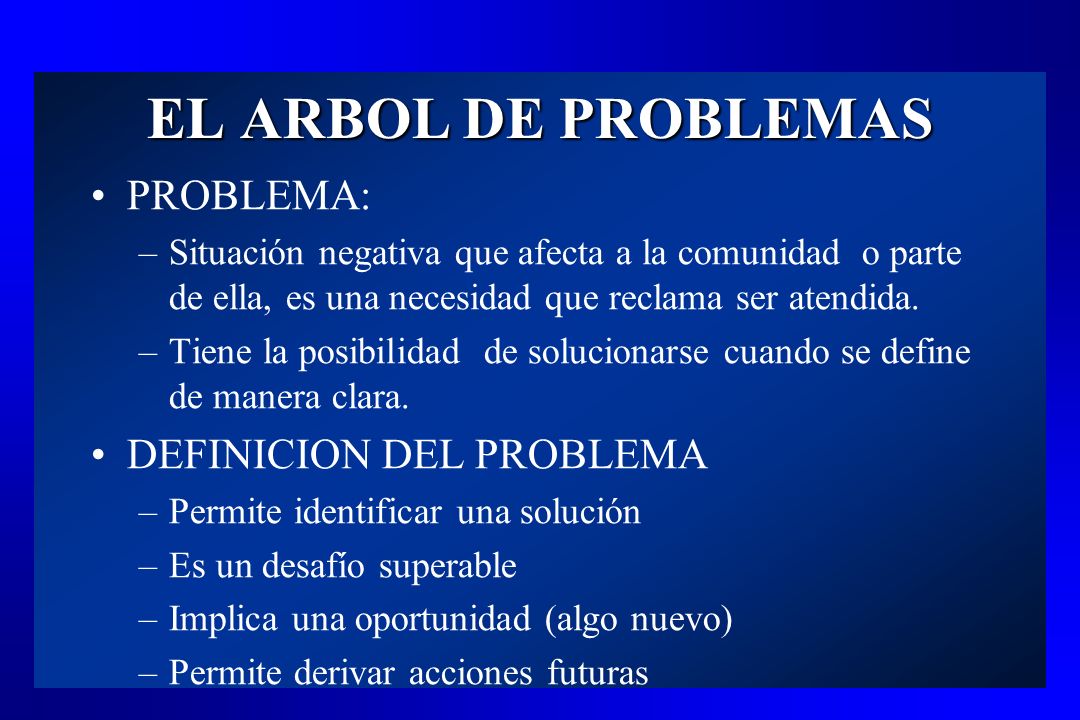 EL ARBOL DE PROBLEMAS

• PROBLEMA:

– Situación negativa que afecta a la comunidad o parte de ella, es una necesidad que reclama ser atendida.

– Tiene la posibilidad de solucionarse cuando se define de manera clara.

• DEFINICION DEL PROBLEMA

– Permite identificar una solución

– Es un desafío superable

– Implica una oportunidad (algo nuevo)

– Permite derivar acciones futuras